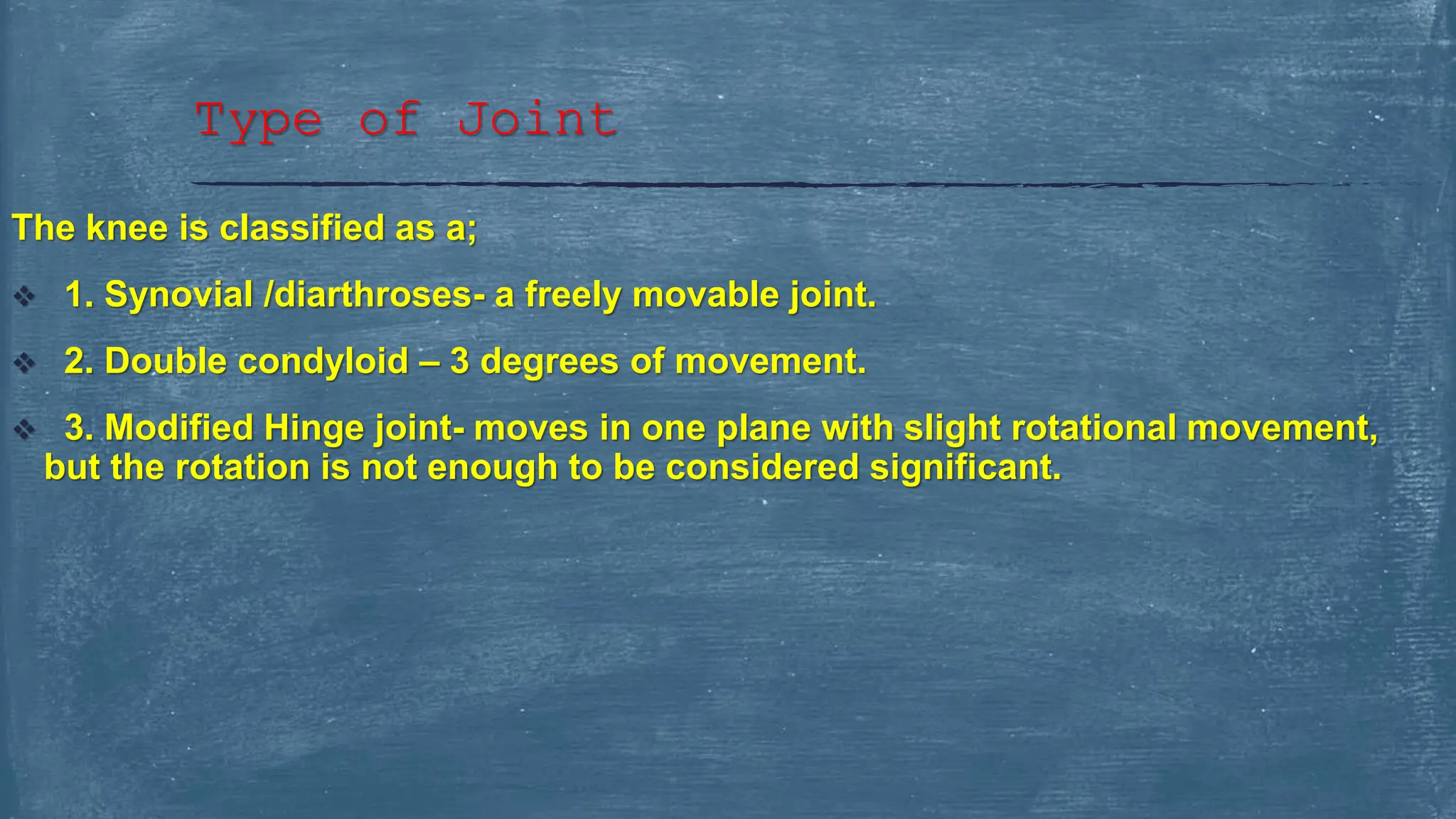 Type of Joint

The knee is classified as a;

❖ 1. Synovial /diarthroses- a freely movable joint.

❖ 2. Double condyloid – 3 degrees of movement.

❖ 3. Modified Hinge joint- moves in one plane with slight rotational movement, but the rotation is not enough to be considered significant.